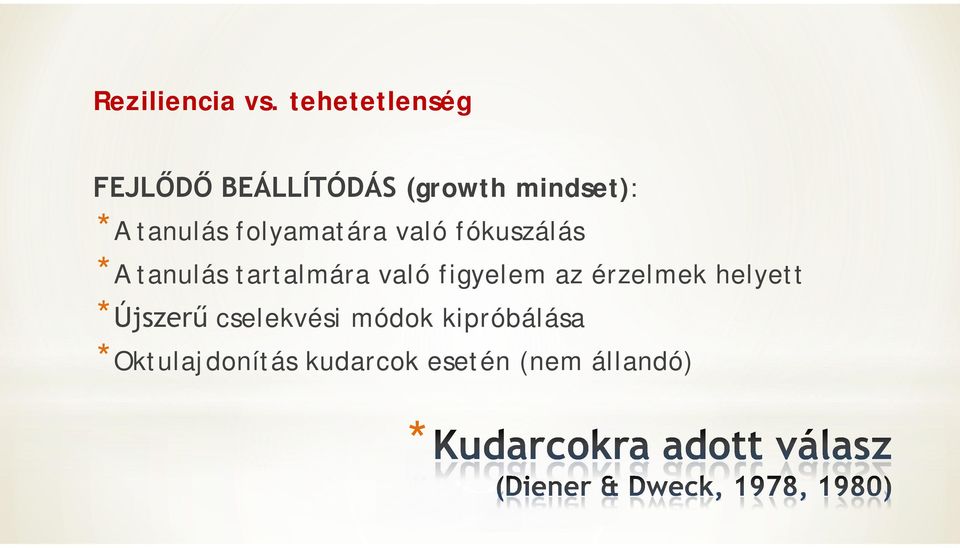 Reziliencia vs. tehetetlenség

FEJLŐDŐ BEÁLLÍTÓDÁS (growth mindset):

* A tanulás folyamatára való fókuszálás
* A tanulás tartalmára való figyelem az érzelmek helyett
* Újszerű cselekvési módok kipróbálása
* Oktulajdonítás kudarcok esetén (nem állandó)

* Kudarcokra adott válasz (Diener & Dweck, 1978, 1980)